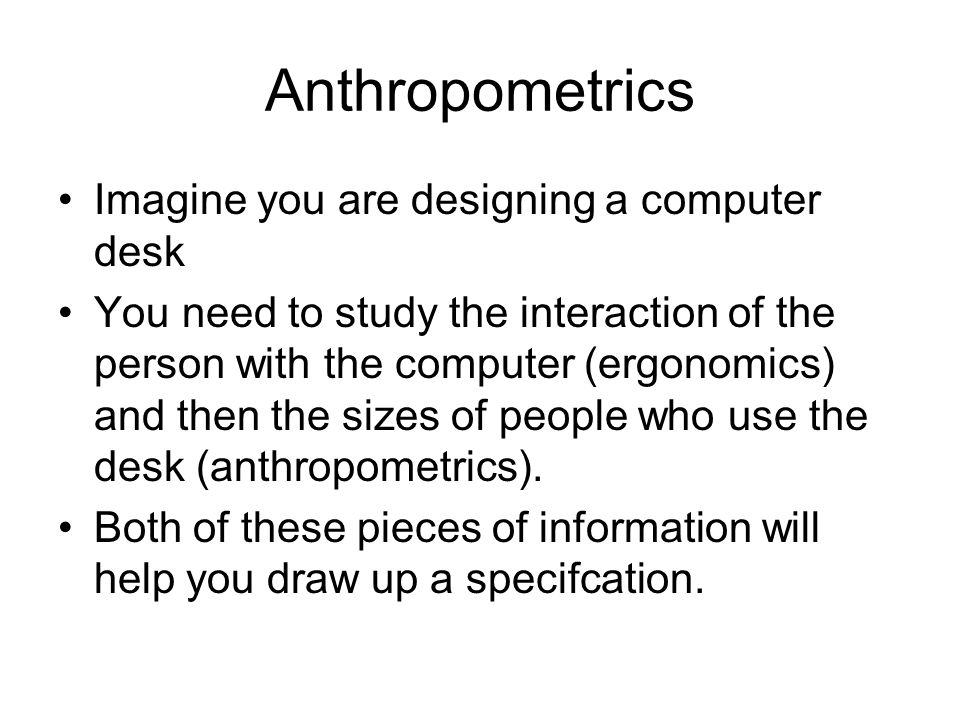 Anthropometrics

• Imagine you are designing a computer desk

• You need to study the interaction of the person with the computer (ergonomics) and then the sizes of people who use the desk (anthropometrics).

• Both of these pieces of information will help you draw up a specifcation.